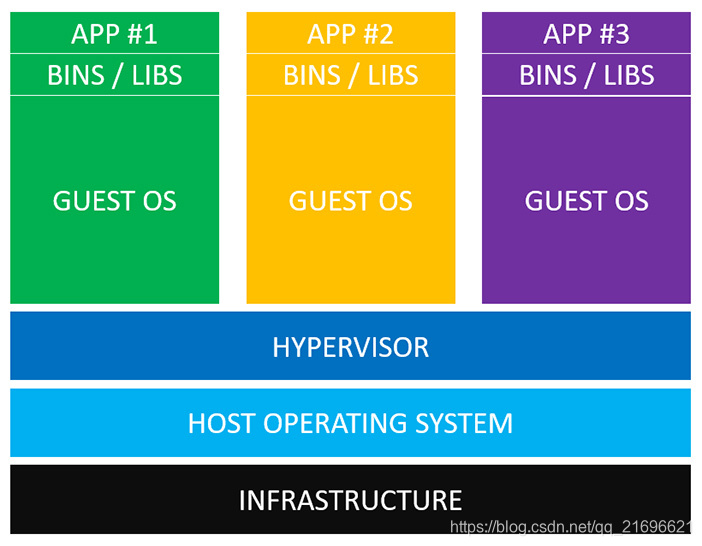 APP #1
BINS / LIBS
GUEST OS

APP #2
BINS / LIBS
GUEST OS

APP #3
BINS / LIBS
GUEST OS

HYPERVISOR

HOST OPERATING SYSTEM

INFRASTRUCTURE

https://blog.csdn.net/qq_21696621